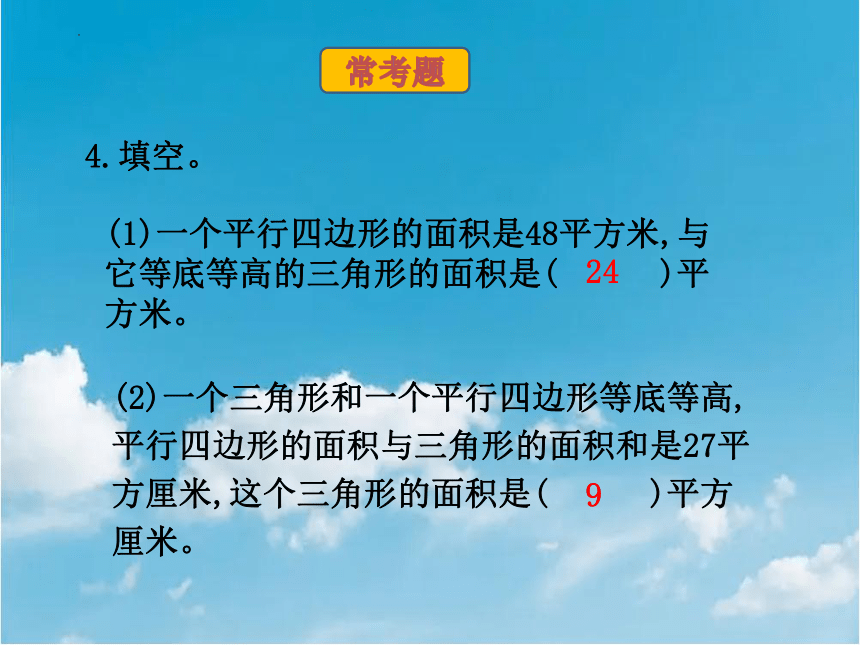 常考题

4.填空。

(1)一个平行四边形的面积是48平方米,与它等底等高的三角形的面积是( 24 )平方米。

(2)一个三角形和一个平行四边形等底等高,平行四边形的面积与三角形的面积和是27平方厘米,这个三角形的面积是( 9 )平方厘米。